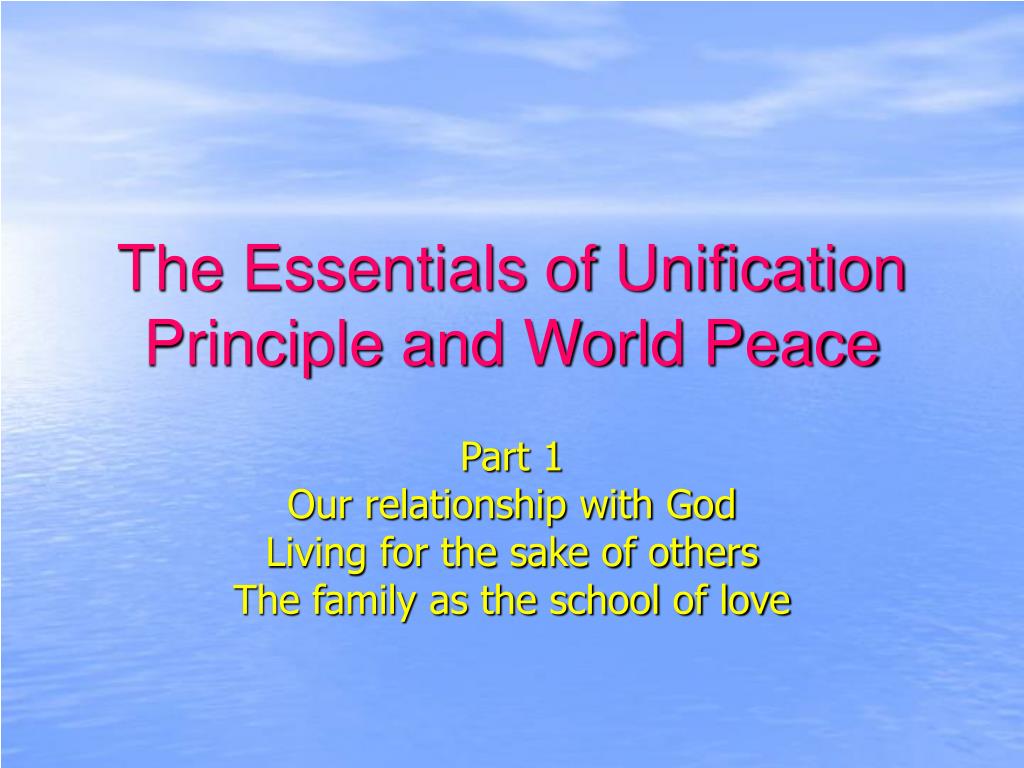 The Essentials of Unification Principle and World Peace

Part 1
Our relationship with God
Living for the sake of others
The family as the school of love